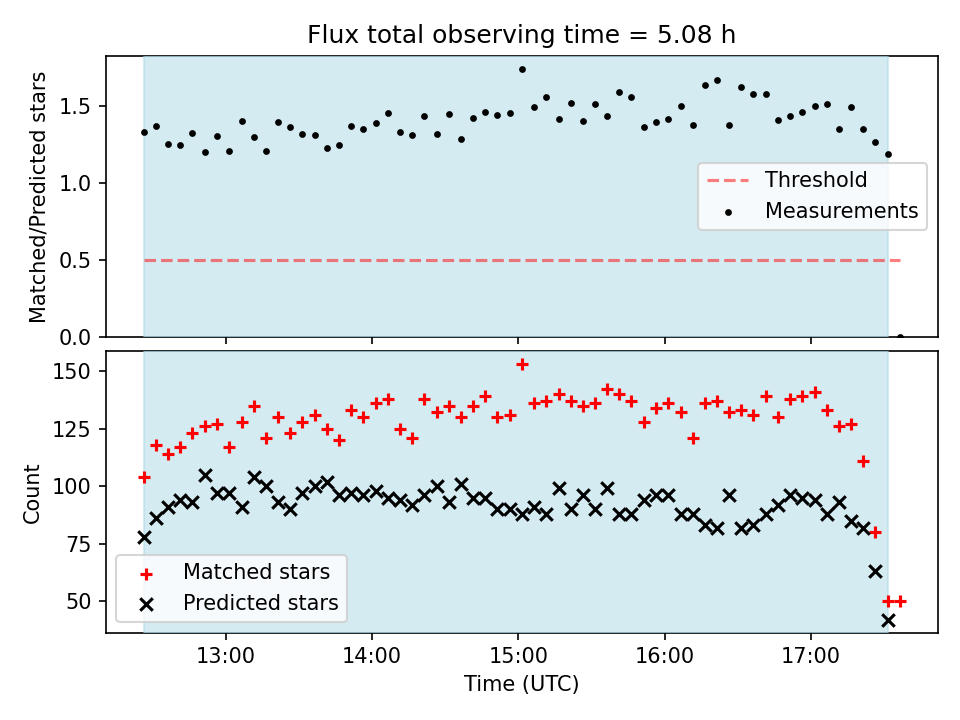 Flux total observing time = 5.08 h

Matched/Predicted stars

1.5
1.0
0.5
0.0

Threshold
Measurements

Count

150
125
100
75
50

Matched stars
Predicted stars

13:00
14:00
15:00
16:00
17:00

Time (UTC)